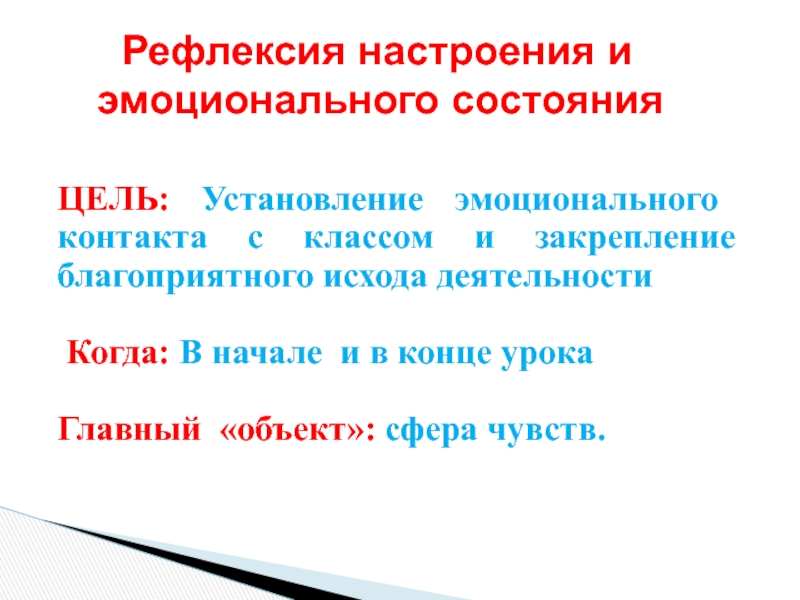 Рефлексия настроения и эмоционального состояния

ЦЕЛЬ: Установление эмоционального контакта с классом и закрепление благоприятного исхода деятельности

Когда: В начале и в конце урока

Главный «объект»: сфера чувств.